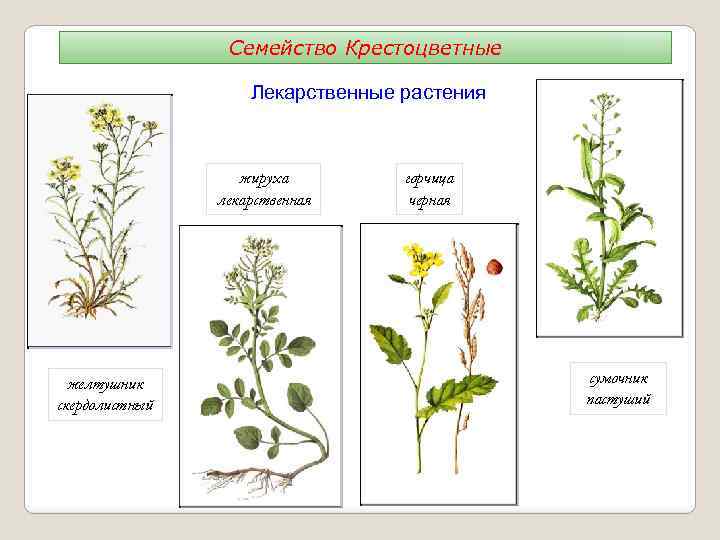 Семейство Крестоцветные

Лекарственные растения

жируха лекарственная

горчица черная

желтушник скердолистный

сумочник пастуший